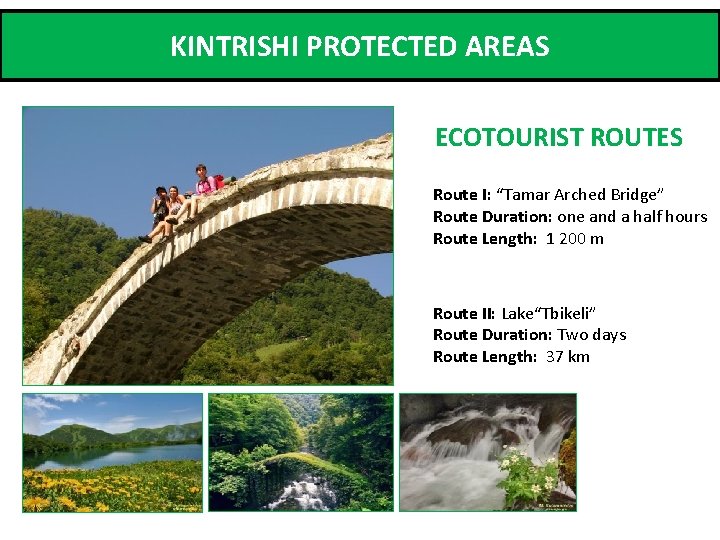 KINTRISHI PROTECTED AREAS

ECOTOURIST ROUTES

Route I: "Tamar Arched Bridge"
Route Duration: one and a half hours
Route Length: 1 200 m

Route II: Lake"Tbikeli"
Route Duration: Two days
Route Length: 37 km